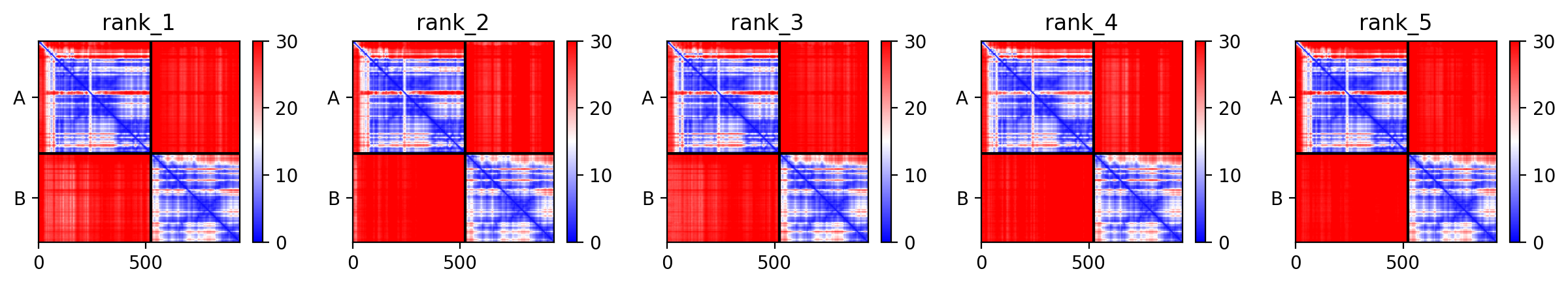 rank_1

A
B
0
500
30
20
10
0

rank_2

A
B
0
500
30
20
10
0

rank_3

A
B
0
500
30
20
10
0

rank_4

A
B
0
500
30
20
10
0

rank_5

A
B
0
500
30
20
10
0